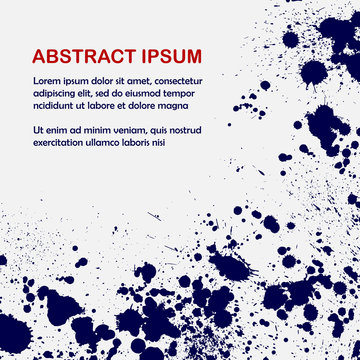 ABSTRACT IPSUM

Lorem ipsum dolor sit amet, consectetur adipiscing elit, sed do eiusmod tempor ncididunt ut labore et dolore magna

Ut enim ad minim veniam, quis nostrud exercitation ullamco laboris nisi